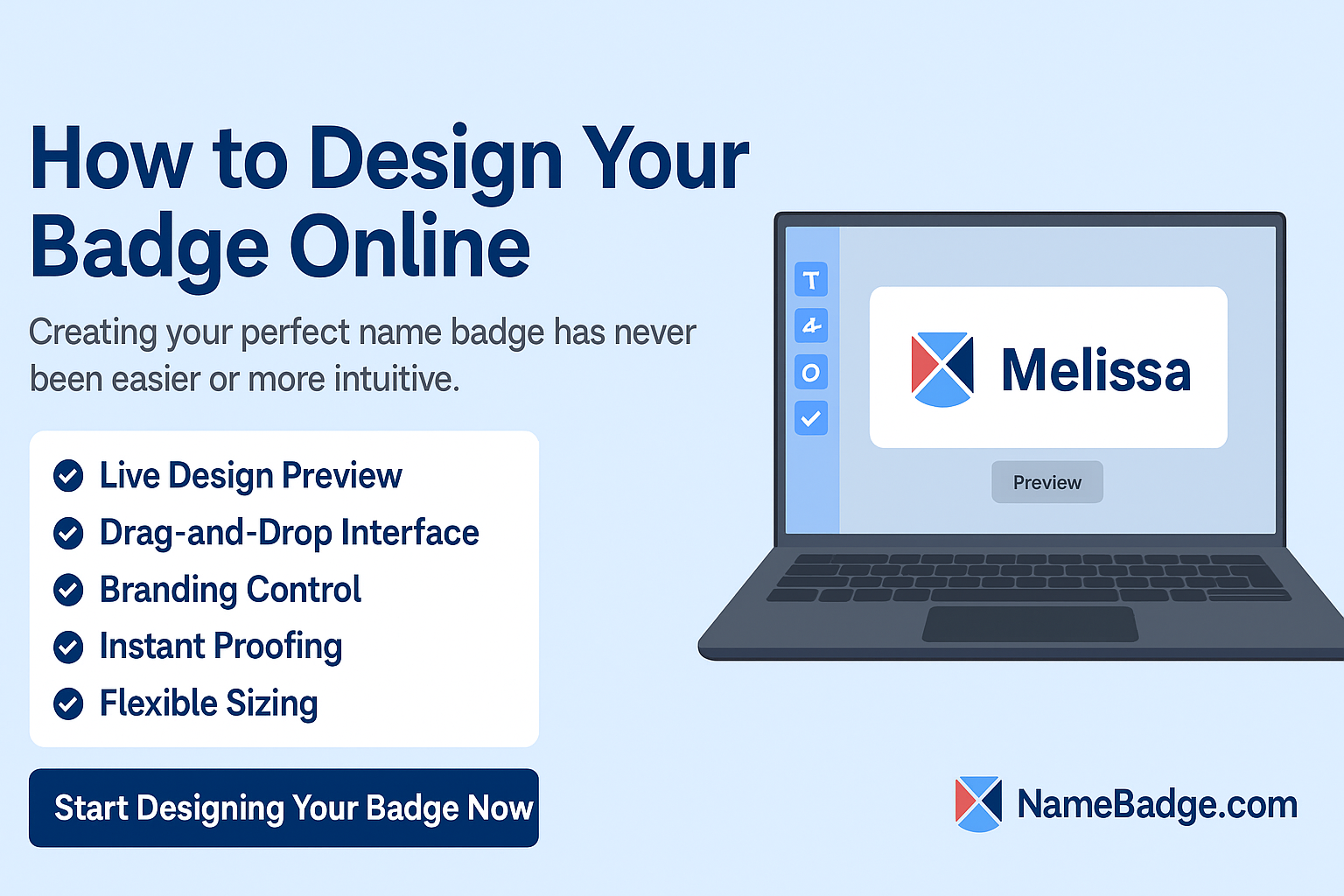 How to Design Your Badge Online

Creating your perfect name badge has never been easier or more intuitive.

Live Design Preview
Drag-and-Drop Interface
Branding Control
Instant Proofing
Flexible Sizing

Start Designing Your Badge Now

T
O

Melissa

Preview

NameBadge.com